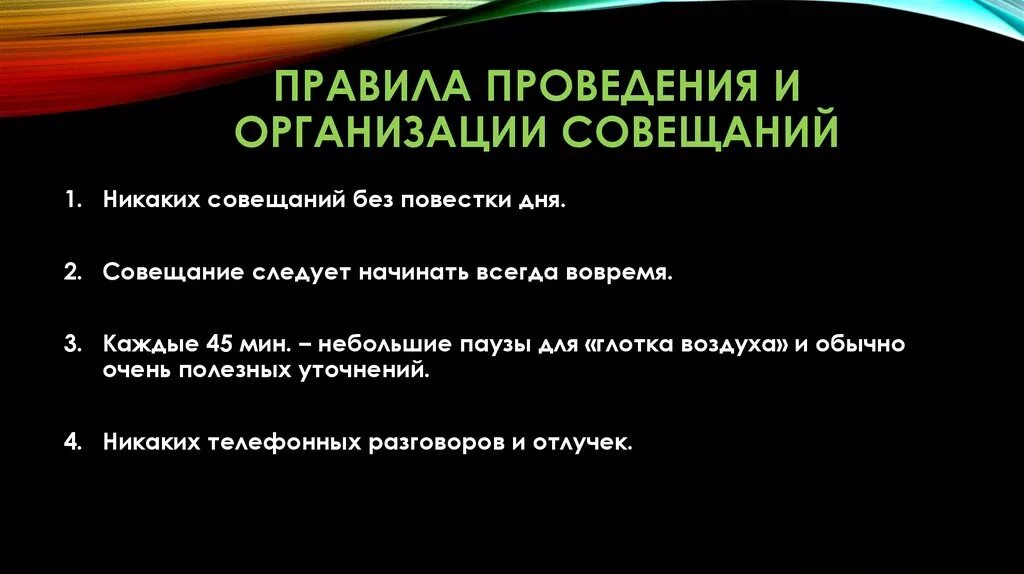 ПРАВИЛА ПРОВЕДЕНИЯ И ОРГАНИЗАЦИИ СОВЕЩАНИЙ

1. Никаких совещаний без повестки дня.

2. Совещание следует начинать всегда вовремя.

3. Каждые 45 мин. – небольшие паузы для «глотка воздуха» и обычно очень полезных уточнений.

4. Никаких телефонных разговоров и отлучек.